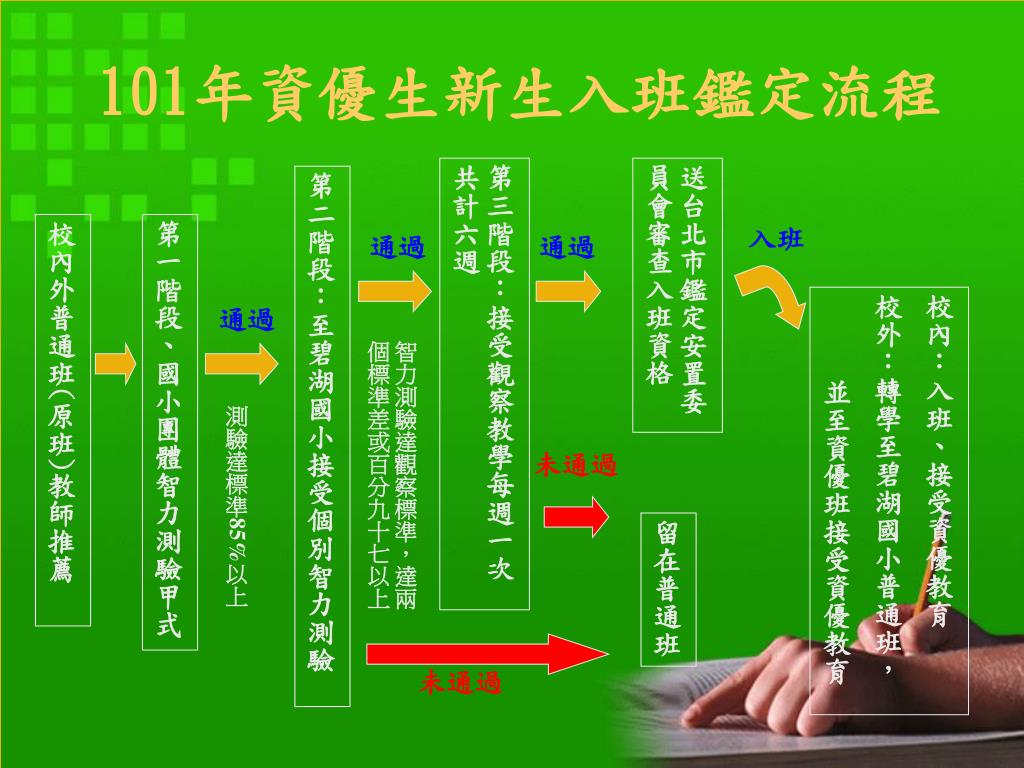 101年資優生新生入班鑑定流程

校內外普通班(原班)教師推薦

第一階段、國小團體智力測驗甲式

通過

測驗達標準85%以上

第二階段：至碧湖國小接受個別智力測驗

通過

智力測驗達觀察標準，達兩個標準差或百分九十七以上

第三階段：接受觀察教學每週一次共計六週

通過

送台北市鑑定安置委員會審查入班資格

入班

校內：入班、接受資優教育

校外：轉學至碧湖國小普通班，並至資優班接受資優教育

未通過

留在普通班

未通過